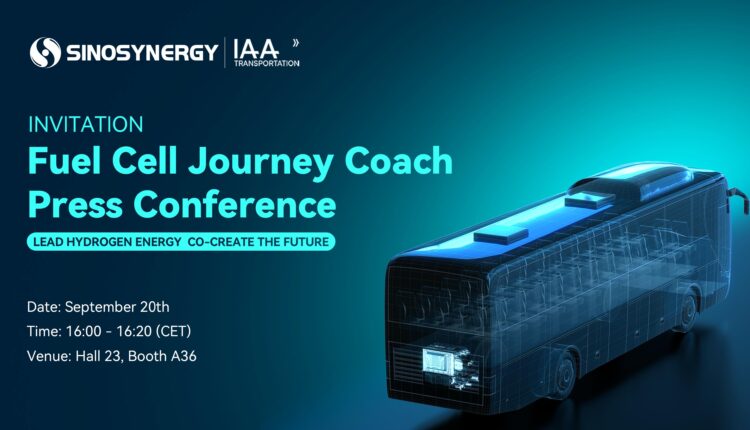 SINOSYNERGY | IAA TRANSPORTATION

INVITATION
Fuel Cell Journey Coach Press Conference

LEAD HYDROGEN ENERGY CO-CREATE THE FUTURE

Date: September 20th
Time: 16:00 - 16:20 (CET)
Venue: Hall 23, Booth A36